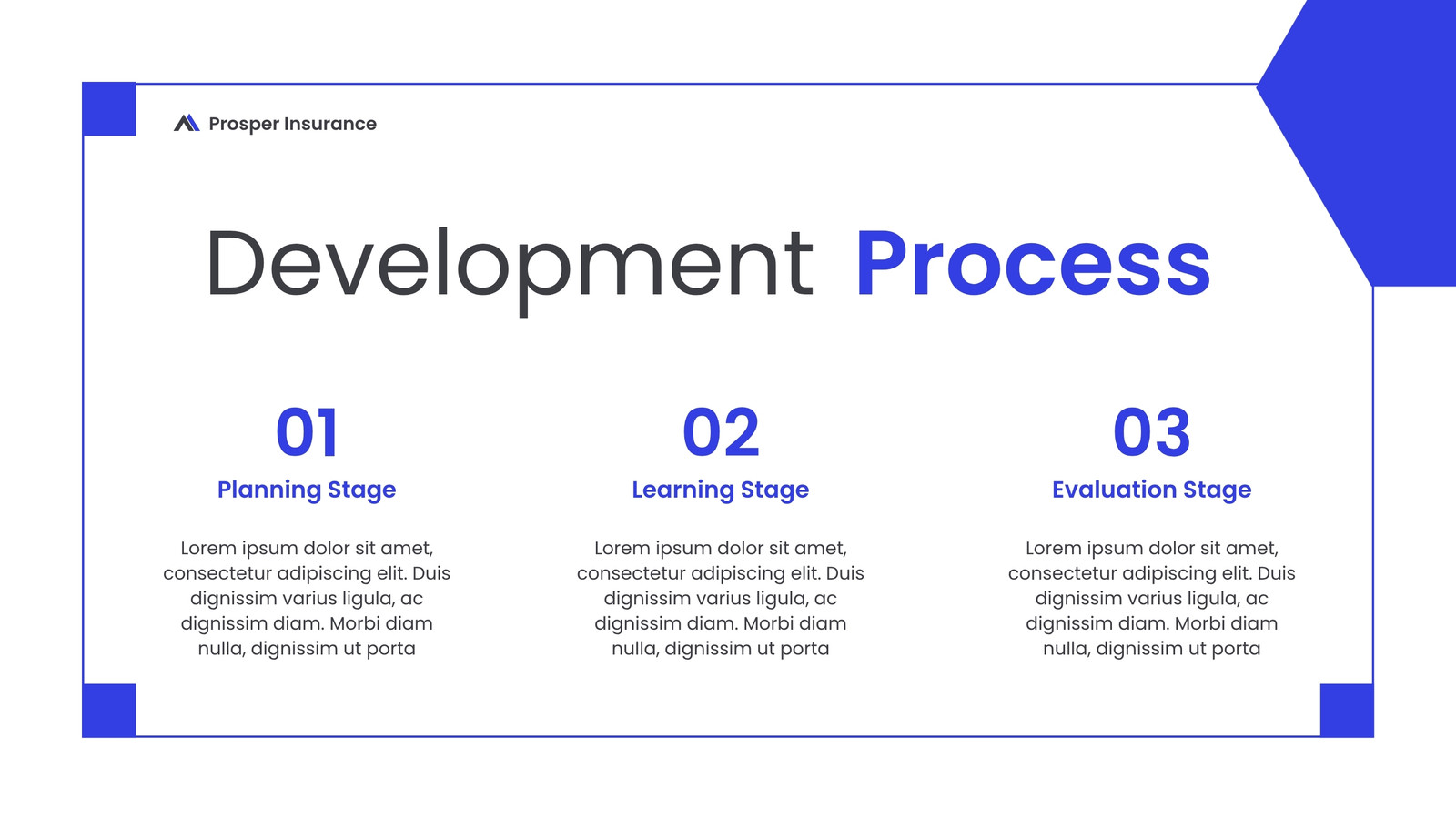 Prosper Insurance

Development Process

01
Planning Stage

Lorem ipsum dolor sit amet, consectetur adipiscing elit. Duis dignissim varius ligula, ac dignissim diam. Morbi diam nulla, dignissim ut porta

02
Learning Stage

Lorem ipsum dolor sit amet, consectetur adipiscing elit. Duis dignissim varius ligula, ac dignissim diam. Morbi diam nulla, dignissim ut porta

03
Evaluation Stage

Lorem ipsum dolor sit amet, consectetur adipiscing elit. Duis dignissim varius ligula, ac dignissim diam. Morbi diam nulla, dignissim ut porta